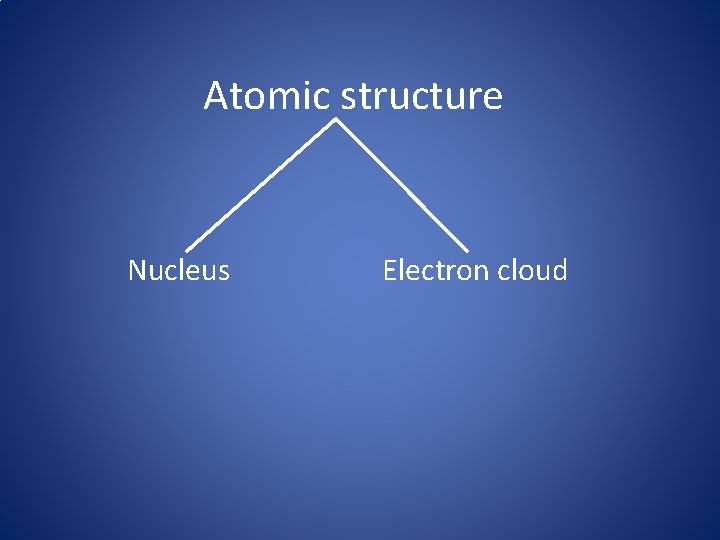 Atomic structure

Nucleus

Electron cloud